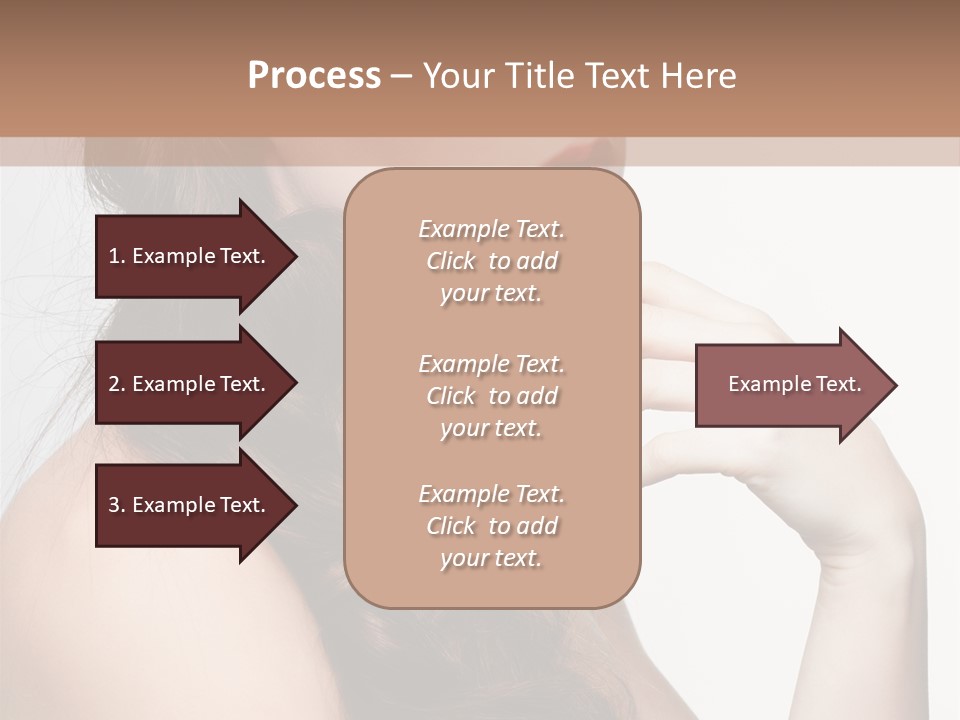 Process – Your Title Text Here

1. Example Text.

2. Example Text.

3. Example Text.

Example Text. Click to add your text.

Example Text. Click to add your text.

Example Text. Click to add your text.

Example Text.